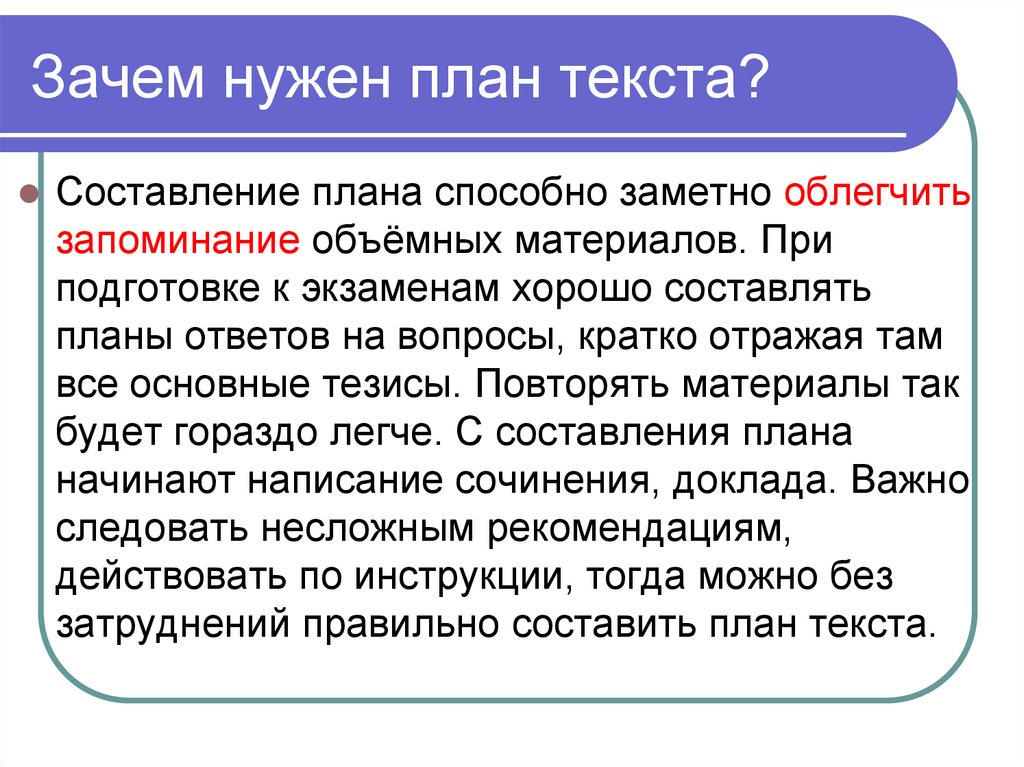 Зачем нужен план текста?

Составление плана способно заметно облегчить запоминание объёмных материалов. При подготовке к экзаменам хорошо составлять планы ответов на вопросы, кратко отражая там все основные тезисы. Повторять материалы так будет гораздо легче. С составления плана начинают написание сочинения, доклада. Важно следовать несложным рекомендациям, действовать по инструкции, тогда можно без затруднений правильно составить план текста.